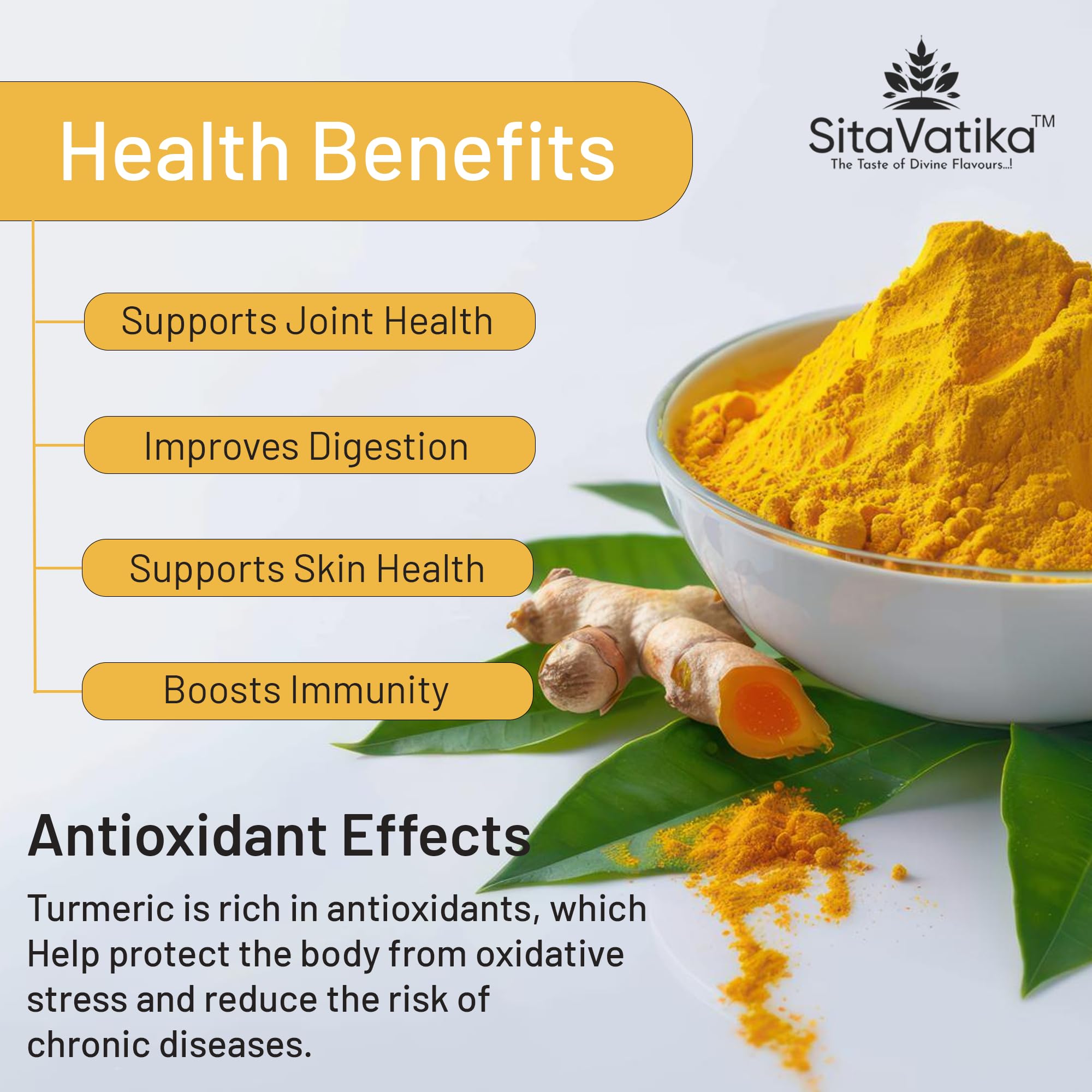 Health Benefits

SitaVatika™
The Taste of Divine Flavours...!

Supports Joint Health

Improves Digestion

Supports Skin Health

Boosts Immunity

Antioxidant Effects

Turmeric is rich in antioxidants, which Help protect the body from oxidative stress and reduce the risk of chronic diseases.